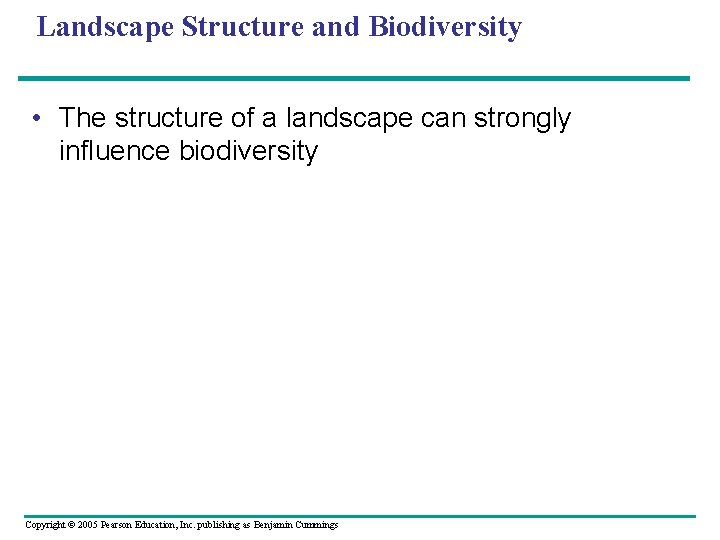 Landscape Structure and Biodiversity

• The structure of a landscape can strongly influence biodiversity

Copyright © 2005 Pearson Education, Inc. publishing as Benjamin Cummings